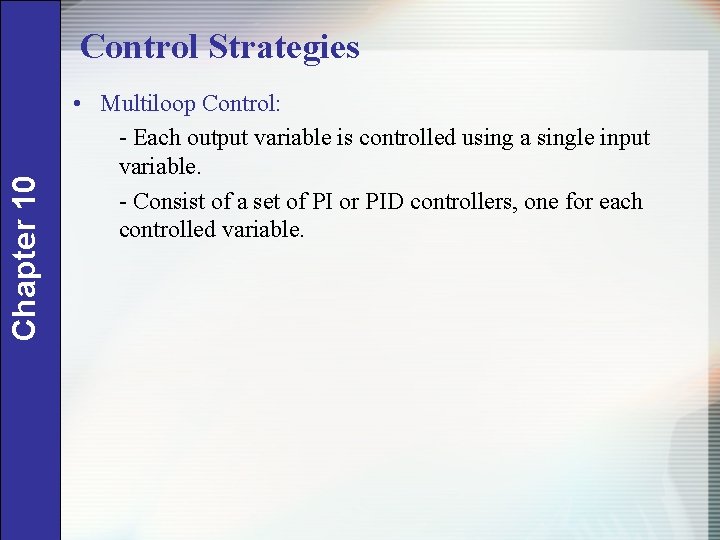 Chapter 10

Control Strategies

• Multiloop Control:

- Each output variable is controlled using a single input variable.

- Consist of a set of PI or PID controllers, one for each controlled variable.